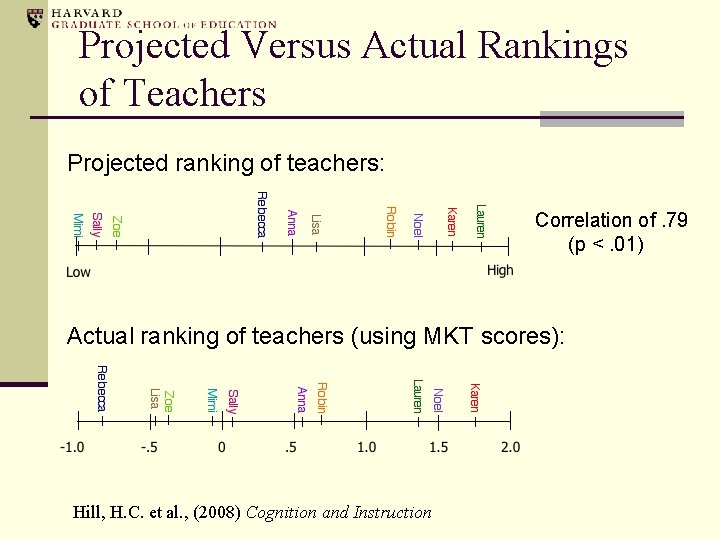 HARVARD
GRADUATE SCHOOL OF EDUCATION

Projected Versus Actual Rankings of Teachers

Projected ranking of teachers:

Mimi Sally Zoe Rebecca Anna Lisa Robin Noel Karen Lauren

Low High

Correlation of .79
(p < .01)

Actual ranking of teachers (using MKT scores):

Rebecca Lisa Zoe Mimi Sally Anna Robin Lauren Noel Karen

-1.0 -.5 0 .5 1.0 1.5 2.0

Hill, H.C. et al., (2008) Cognition and Instruction